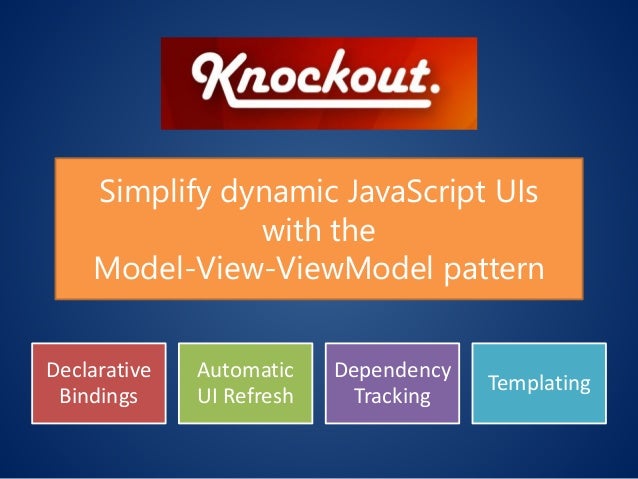 Knockout.

Simplify dynamic JavaScript UIs with the Model-View-ViewModel pattern

Declarative Bindings

Automatic UI Refresh

Dependency Tracking

Templating